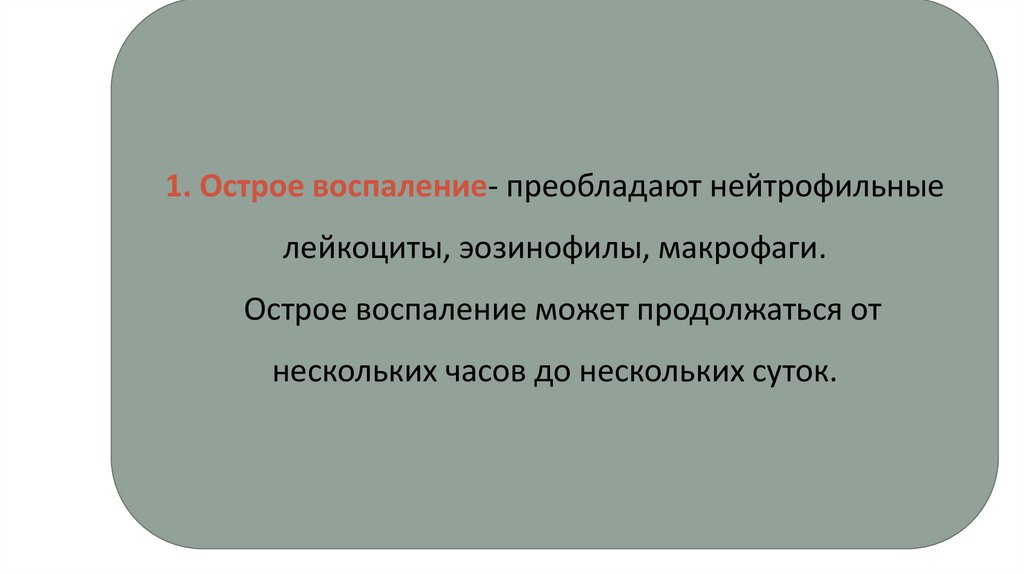 1. Острое воспаление- преобладают нейтрофильные лейкоциты, эозинофилы, макрофаги.

Острое воспаление может продолжаться от нескольких часов до нескольких суток.